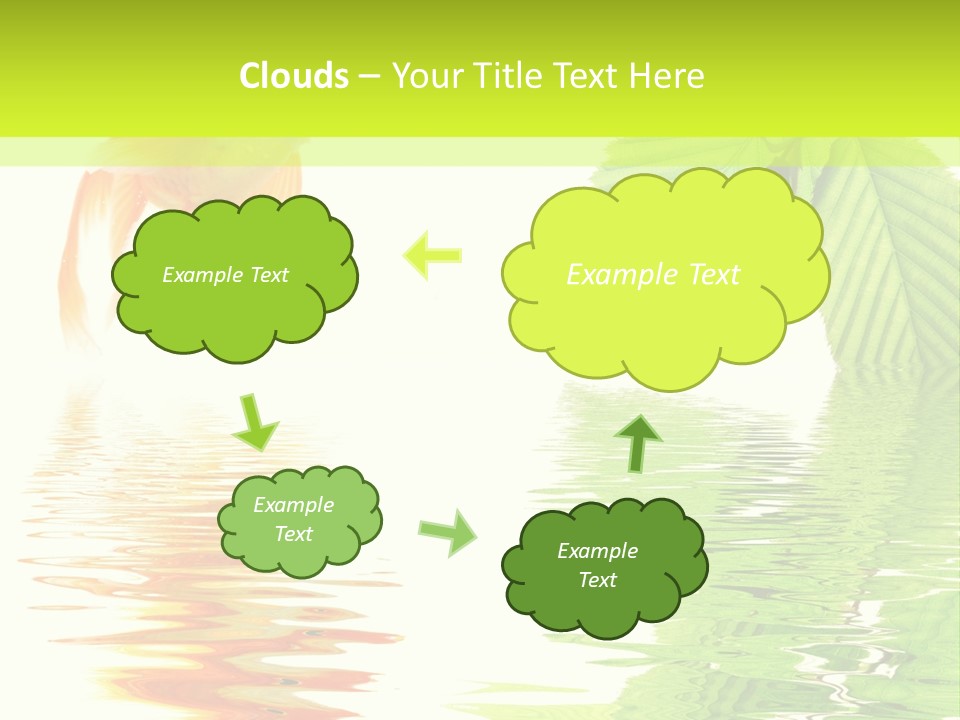 Clouds – Your Title Text Here

Example Text

Example Text

Example Text

Example Text